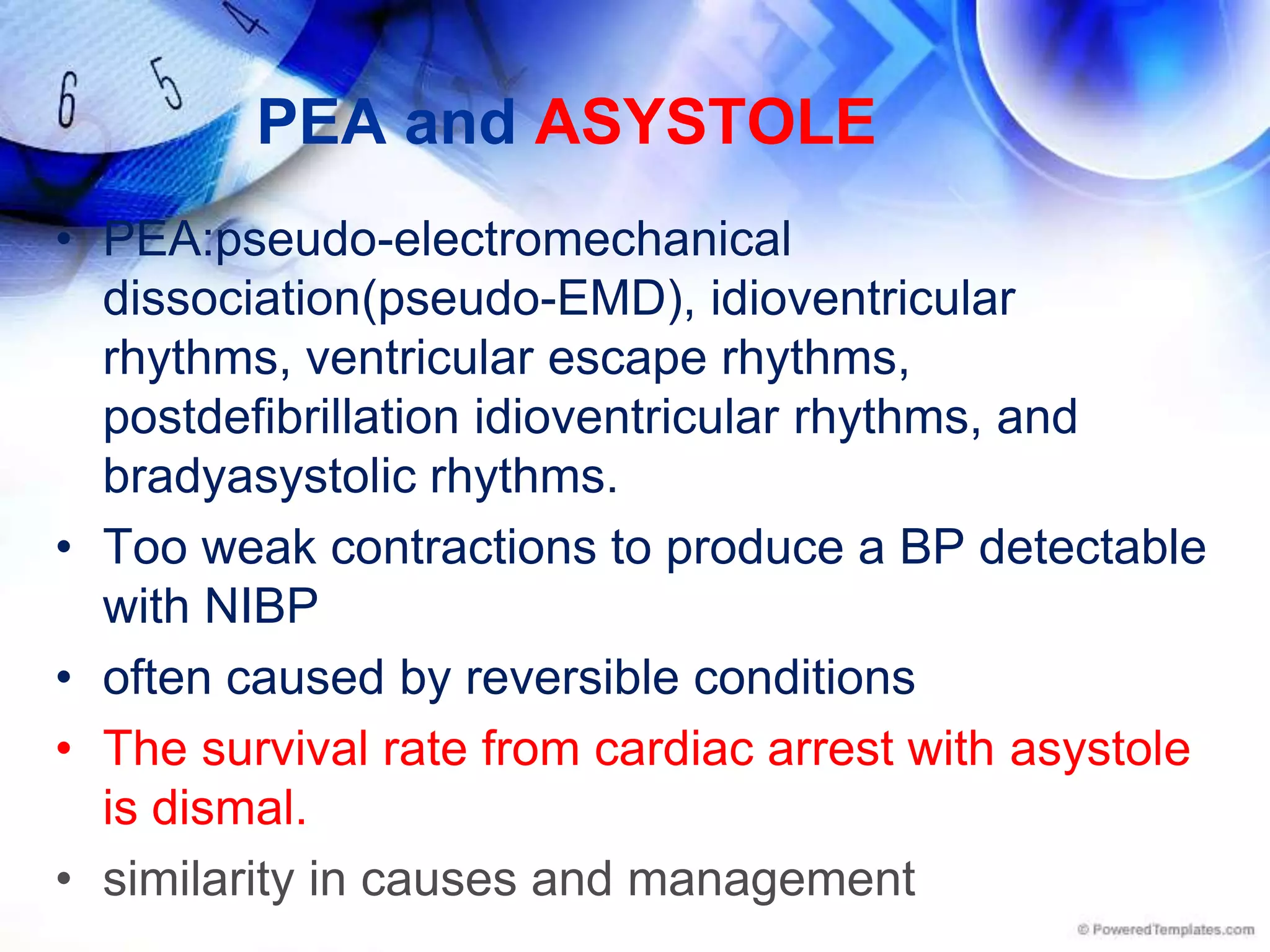 6 5 4

PEA and ASYSTOLE

• PEA:pseudo-electromechanical dissociation(pseudo-EMD), idioventricular rhythms, ventricular escape rhythms, postdefibrillation idioventricular rhythms, and bradyasystolic rhythms.
• Too weak contractions to produce a BP detectable with NIBP
• often caused by reversible conditions
• The survival rate from cardiac arrest with asystole is dismal.
• similarity in causes and management

© PoweredTemplates.com